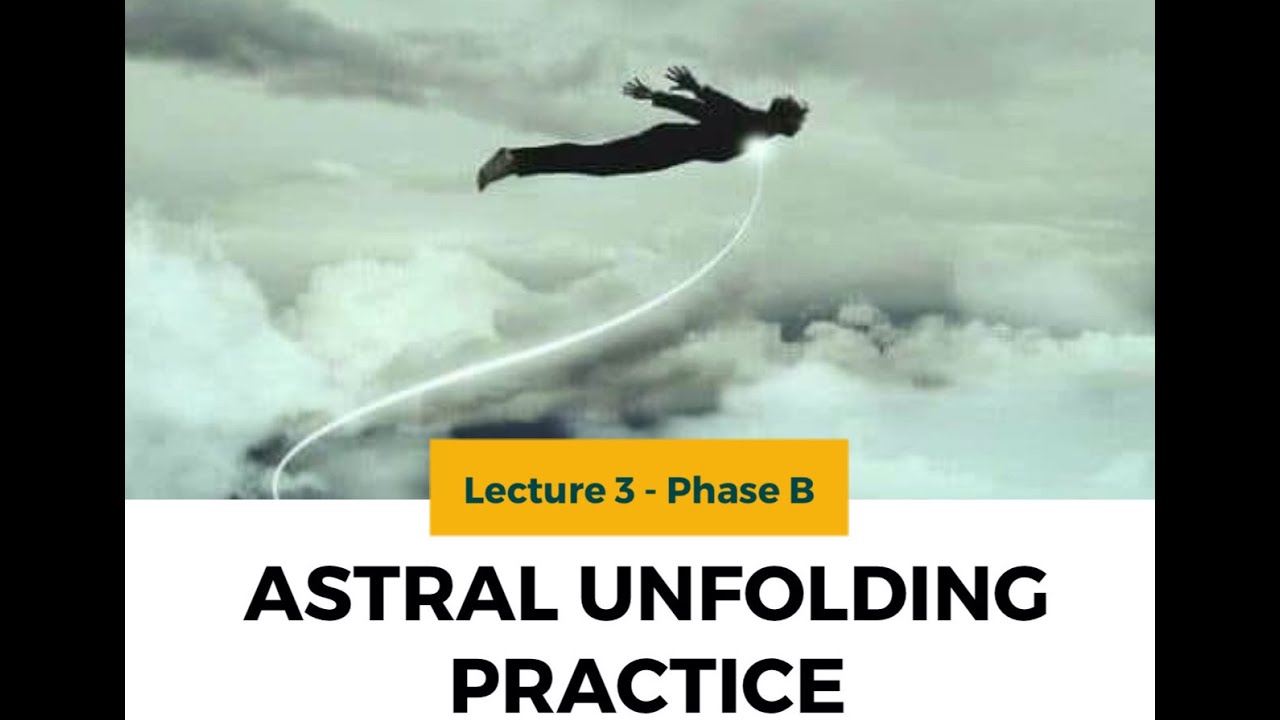 Lecture 3 - Phase B

ASTRAL UNFOLDING PRACTICE